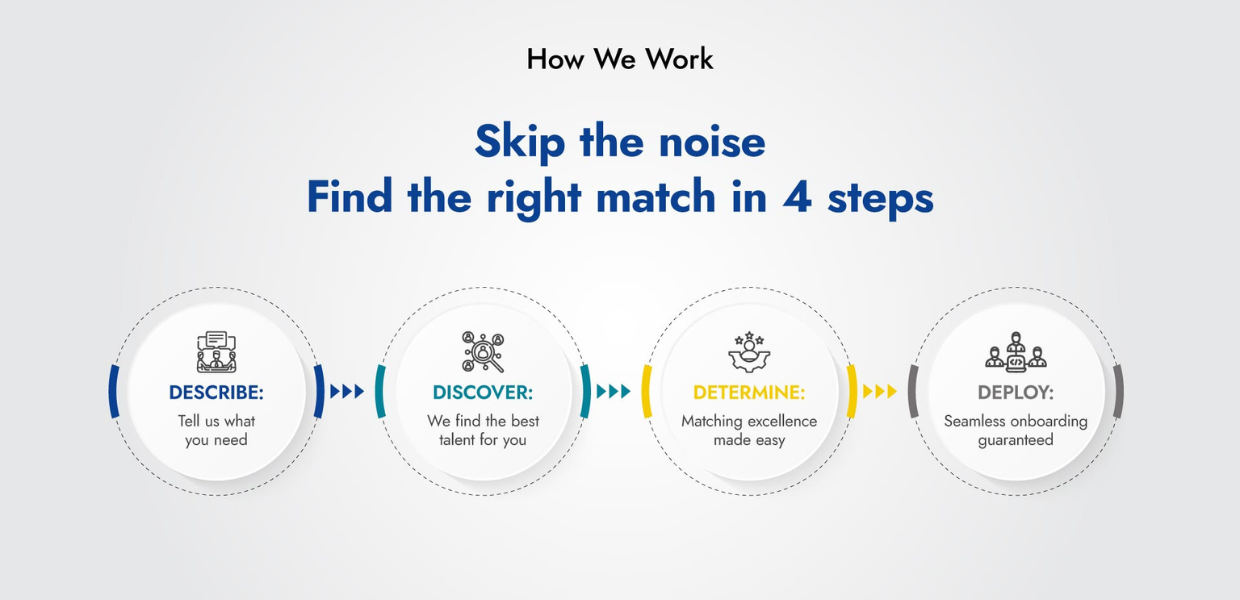 How We Work

Skip the noise
Find the right match in 4 steps

DESCRIBE:
Tell us what you need

DISCOVER:
We find the best talent for you

DETERMINE:
Matching excellence made easy

DEPLOY:
Seamless onboarding guaranteed